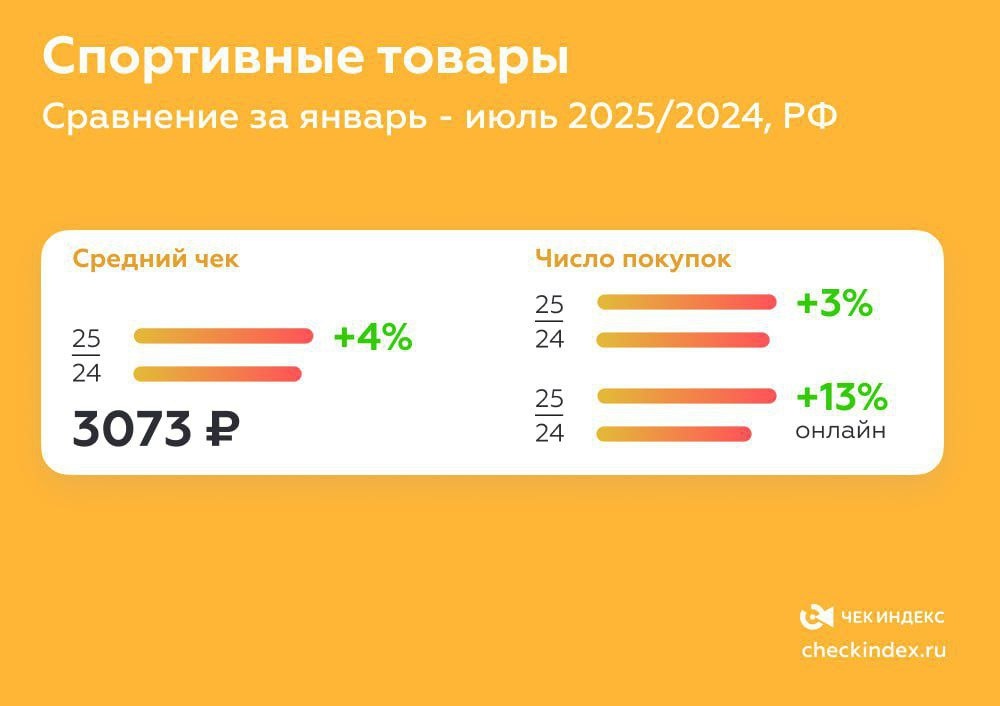 Спортивные товары
Сравнение за январь - июль 2025/2024, РФ

Средний чек

25
24
+4%

3073 ₽

Число покупок

25
24
+3%

25
24
+13%
онлайн

ЧЕК ИНДЕКС
checkindex.ru